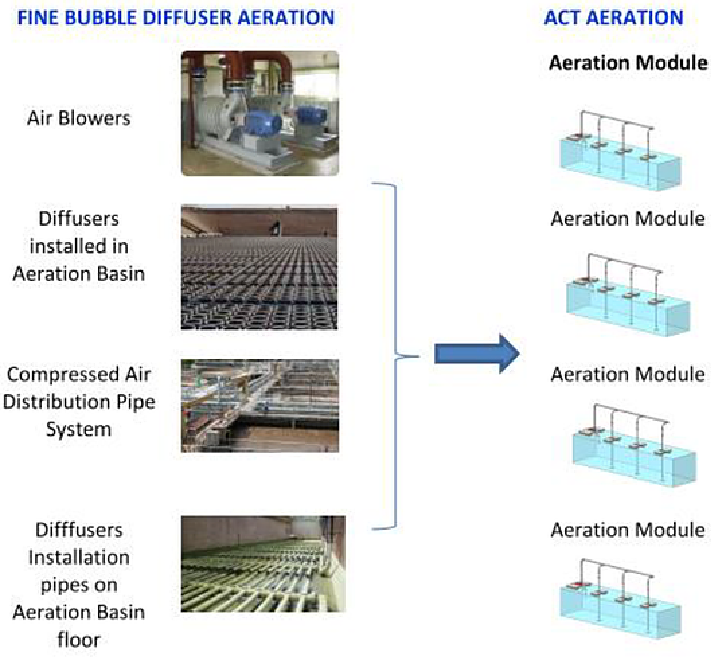 FINE BUBBLE DIFFUSER AERATION

Air Blowers

Diffusers installed in Aeration Basin

Compressed Air Distribution Pipe System

Difffusers Installation pipes on Aeration Basin floor

ACT AERATION

Aeration Module

Aeration Module

Aeration Module

Aeration Module